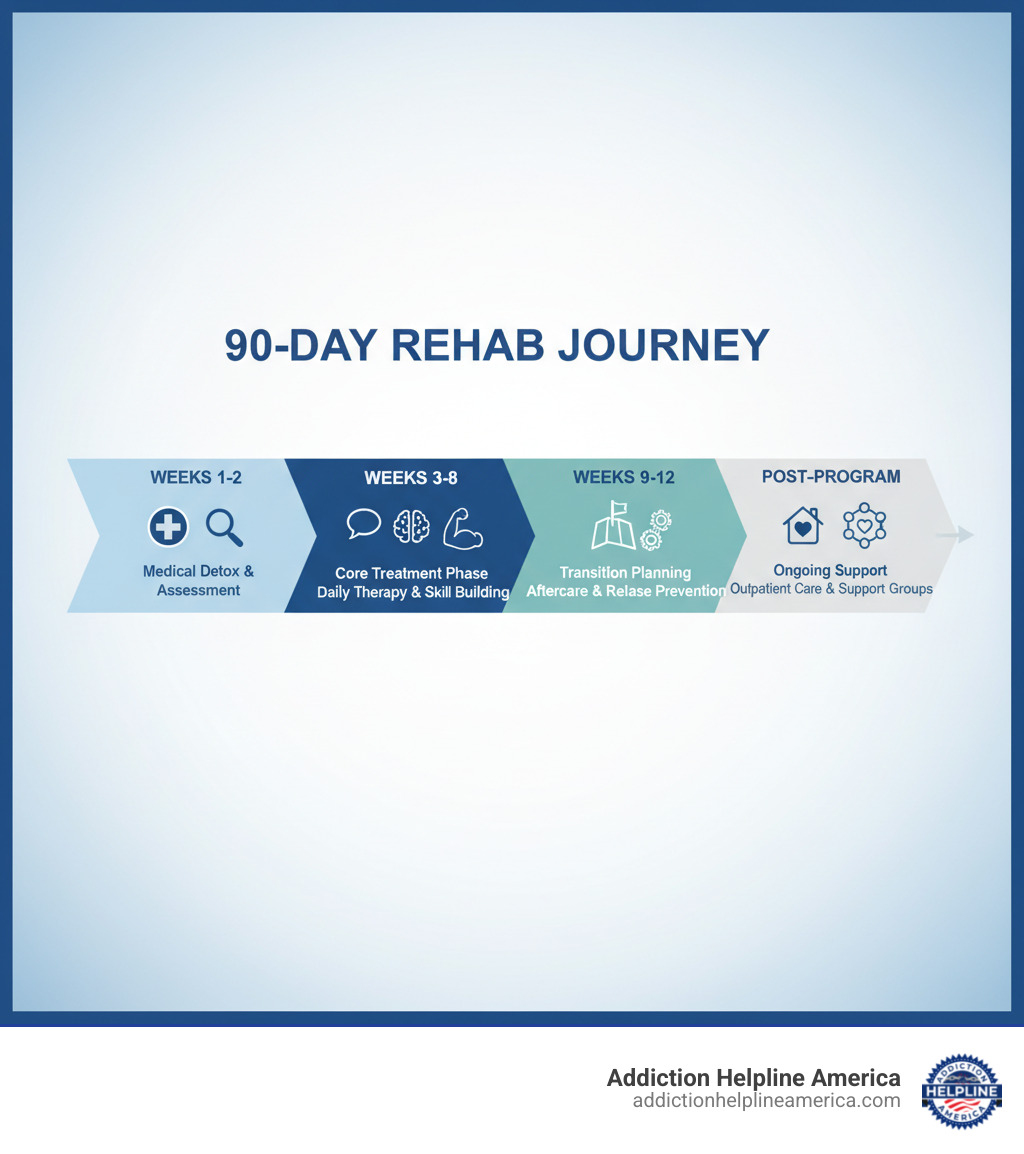 90-DAY REHAB JOURNEY

WEEKS 1-2
Medical Detox & Assessment

WEEKS 3-8
Core Treatment Phase
Daily Therapy & Skill Building

WEEKS 9-12
Transition Planning
Aftercare & Relase Prevention

POST-PROGRAM
Ongoing Support
Outpatient Care & Support Groups

Addiction Helpline America
addictionhelplineamerica.com

ADDICTION HELPLINE AMERICA